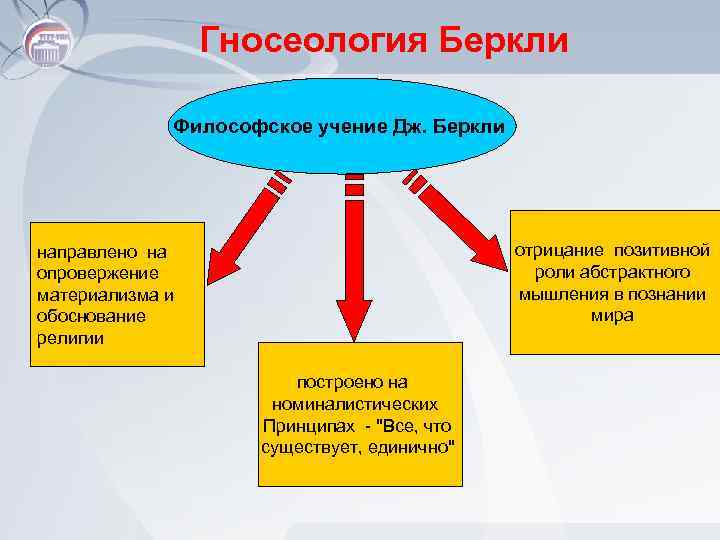 Гносеология Беркли

Философское учение Дж. Беркли

направлено на опровержение материализма и обоснование религии

построено на номиналистических Принципах - "Все, что существует, единично"

отрицание позитивной роли абстрактного мышления в познании мира